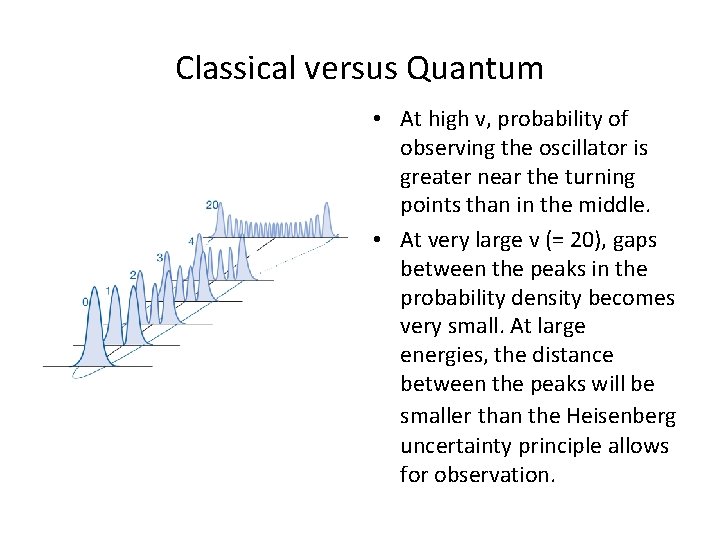 Classical versus Quantum

20
4
3
2
1
0

• At high v, probability of observing the oscillator is greater near the turning points than in the middle.

• At very large v (= 20), gaps between the peaks in the probability density becomes very small. At large energies, the distance between the peaks will be smaller than the Heisenberg uncertainty principle allows for observation.